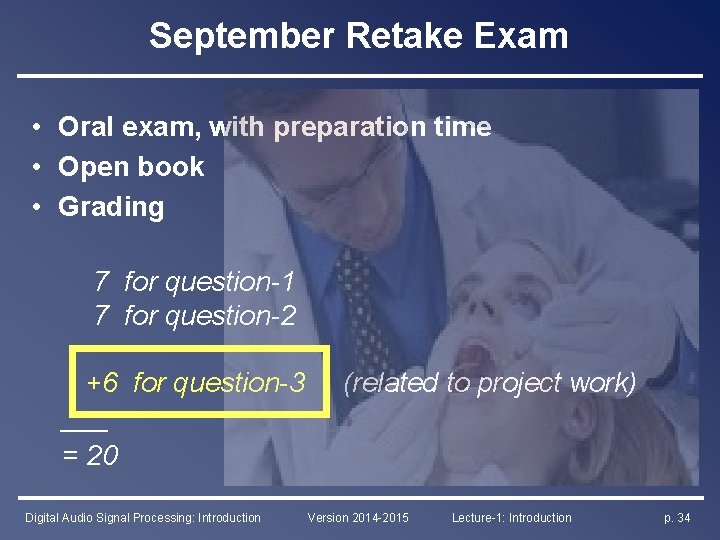 September Retake Exam

• Oral exam, with preparation time
• Open book
• Grading

7 for question-1
7 for question-2

+6 for question-3 (related to project work)

= 20

Digital Audio Signal Processing: Introduction Version 2014-2015 Lecture-1: Introduction p. 34